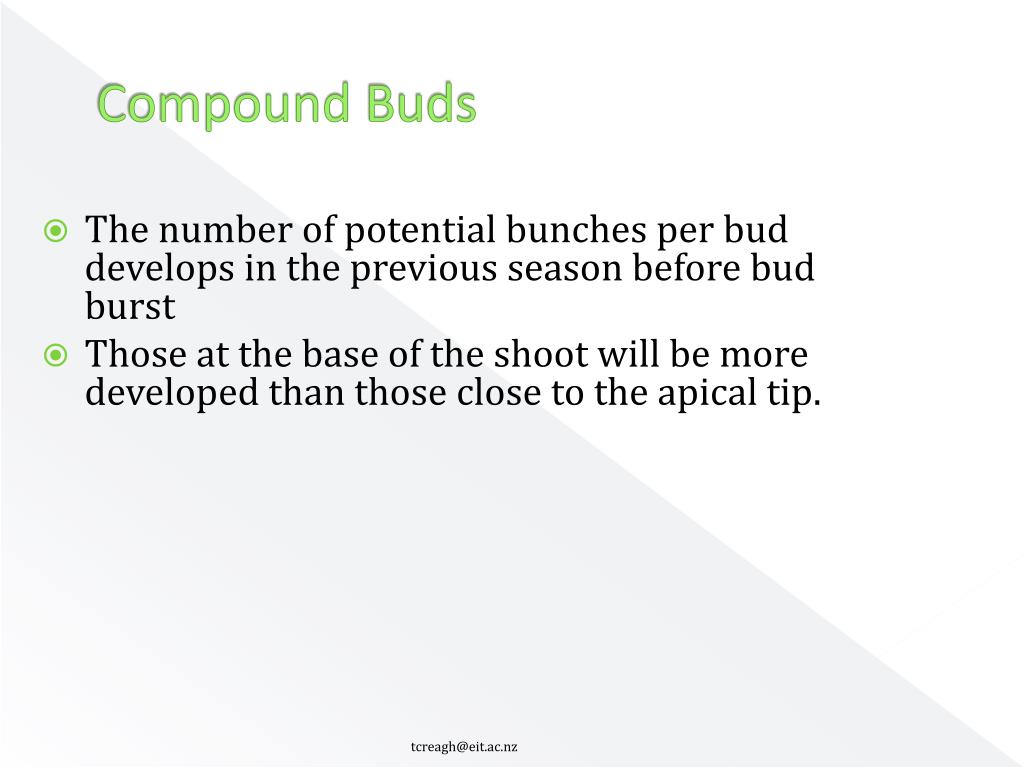 Compound Buds

The number of potential bunches per bud develops in the previous season before bud burst

Those at the base of the shoot will be more developed than those close to the apical tip.

tcreagh@eit.ac.nz